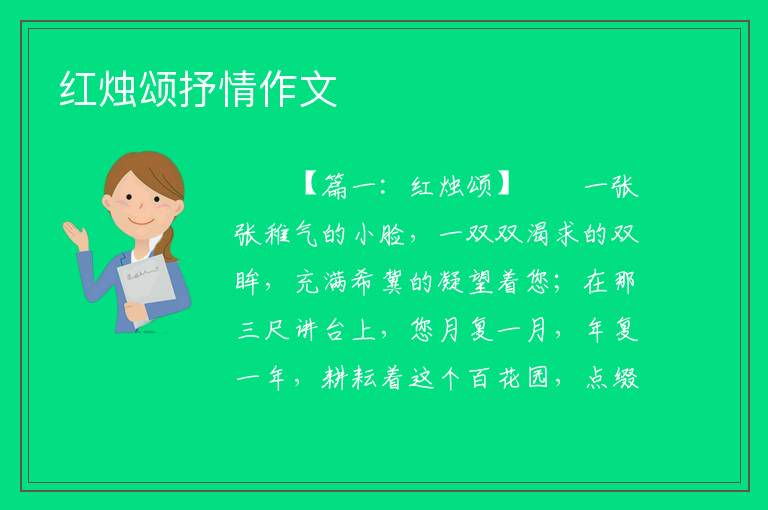 红烛颂抒情作文

【篇一：红烛颂】　一张张稚气的小脸，一双双渴求的双眸，充满希冀的凝望着您；在那三尺讲台上，您月复一月，年复一年，耕耘着这个百花园，点缀